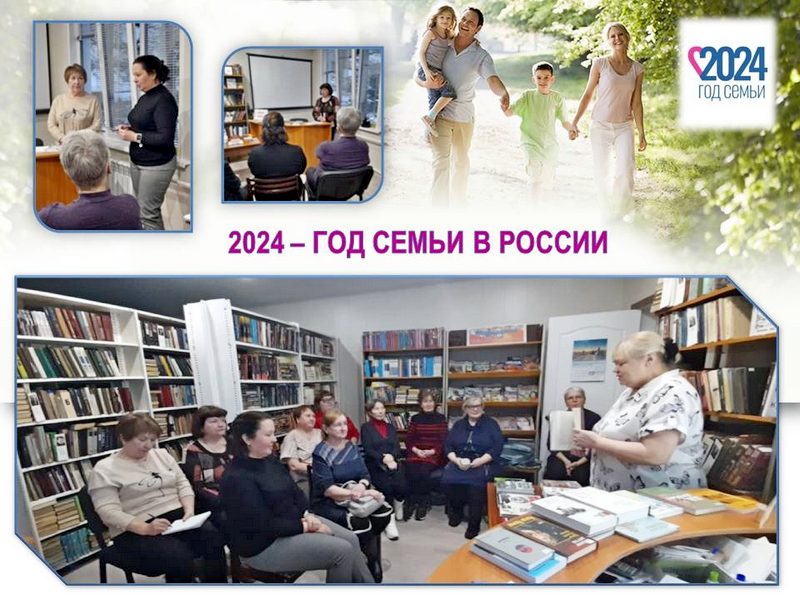 2024
ГОД СЕМЬИ

2024 – ГОД СЕМЬИ В РОССИИ